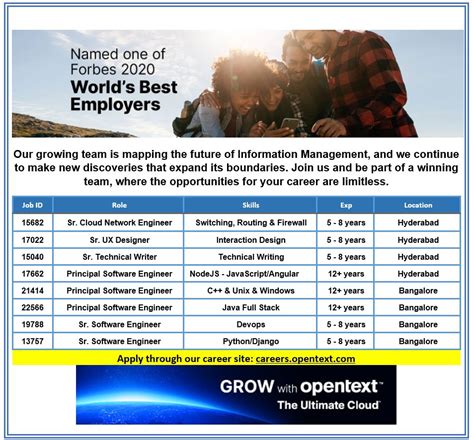 Named one of Forbes 2020
World's Best Employers

Our growing team is mapping the future of Information Management, and we continue to make new discoveries that expand its boundaries. Join us and be part of a winning team, where the opportunities for your career are limitless.

| Job ID | Role | Skills | Exp | Location |
|---|---|---|---|---|
| 15682 | Sr. Cloud Network Engineer | Switching, Routing & Firewall | 5 - 8 years | Hyderabad |
| 17022 | Sr. UX Designer | Interaction Design | 5 - 8 years | Hyderabad |
| 15040 | Sr. Technical Writer | Technical Writing | 5 - 8 years | Hyderabad |
| 17662 | Principal Software Engineer | NodeJS - JavaScript/Angular | 12+ years | Hyderabad |
| 21414 | Principal Software Engineer | C++ & Unix & Windows | 12+ years | Bangalore |
| 22566 | Principal Software Engineer | Java Full Stack | 12+ years | Bangalore |
| 19788 | Sr. Software Engineer | Devops | 5 - 8 years | Bangalore |
| 13757 | Sr. Software Engineer | Python/Django | 5 - 8 years | Bangalore |

Apply through our career site: careers.opentext.com

GROW with opentext™
The Ultimate Cloud™